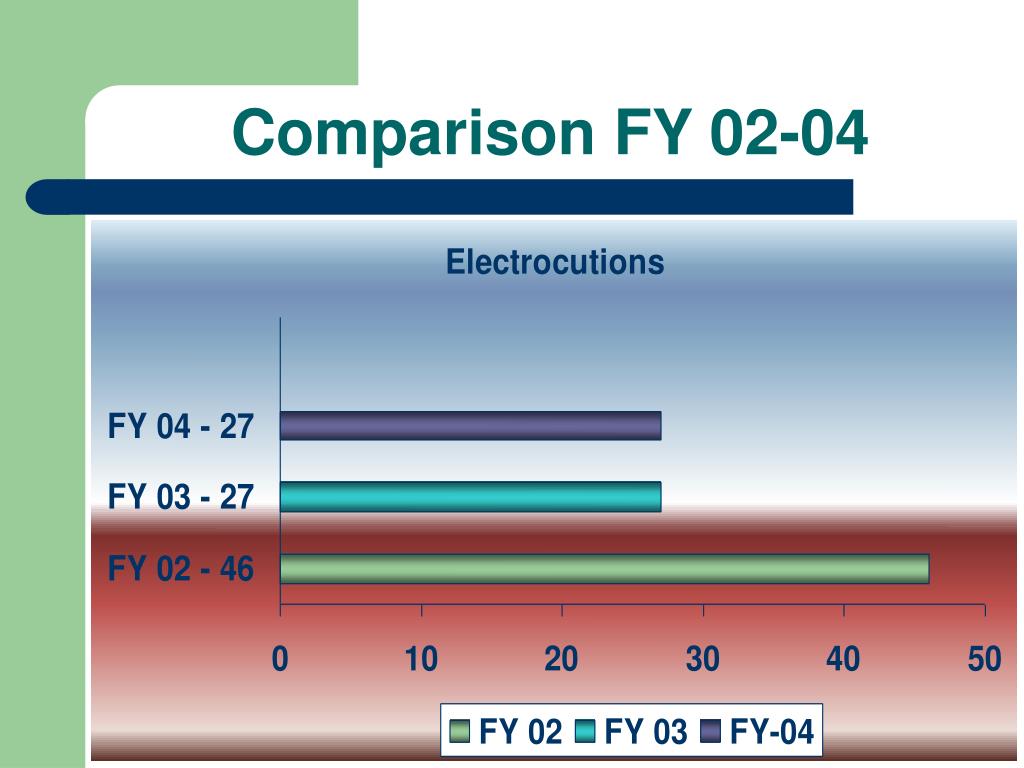 Comparison FY 02-04

Electrocutions

FY 04 - 27
FY 03 - 27
FY 02 - 46

0 10 20 30 40 50

FY 02 FY 03 FY-04